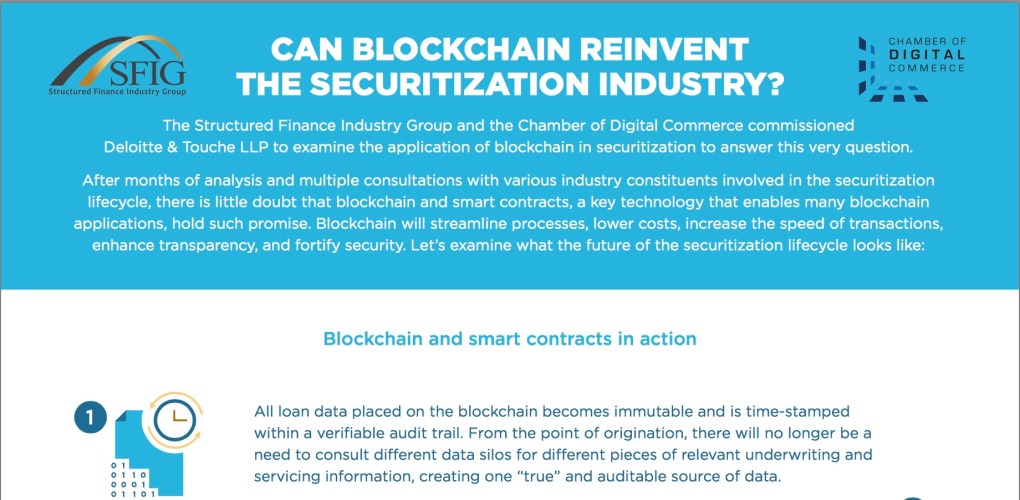 SFIG
Structured Finance Industry Group

CAN BLOCKCHAIN REINVENT THE SECURITIZATION INDUSTRY?

CHAMBER OF
DIGITAL
COMMERCE

The Structured Finance Industry Group and the Chamber of Digital Commerce commissioned Deloitte & Touche LLP to examine the application of blockchain in securitization to answer this very question.

After months of analysis and multiple consultations with various industry constituents involved in the securitization lifecycle, there is little doubt that blockchain and smart contracts, a key technology that enables many blockchain applications, hold such promise. Blockchain will streamline processes, lower costs, increase the speed of transactions, enhance transparency, and fortify security. Let's examine what the future of the securitization lifecycle looks like:

Blockchain and smart contracts in action

1

0 1
0 1 1 0
0 0 0 1
0 1 1 0 1

All loan data placed on the blockchain becomes immutable and is time-stamped within a verifiable audit trail. From the point of origination, there will no longer be a need to consult different data silos for different pieces of relevant underwriting and servicing information, creating one "true" and auditable source of data.